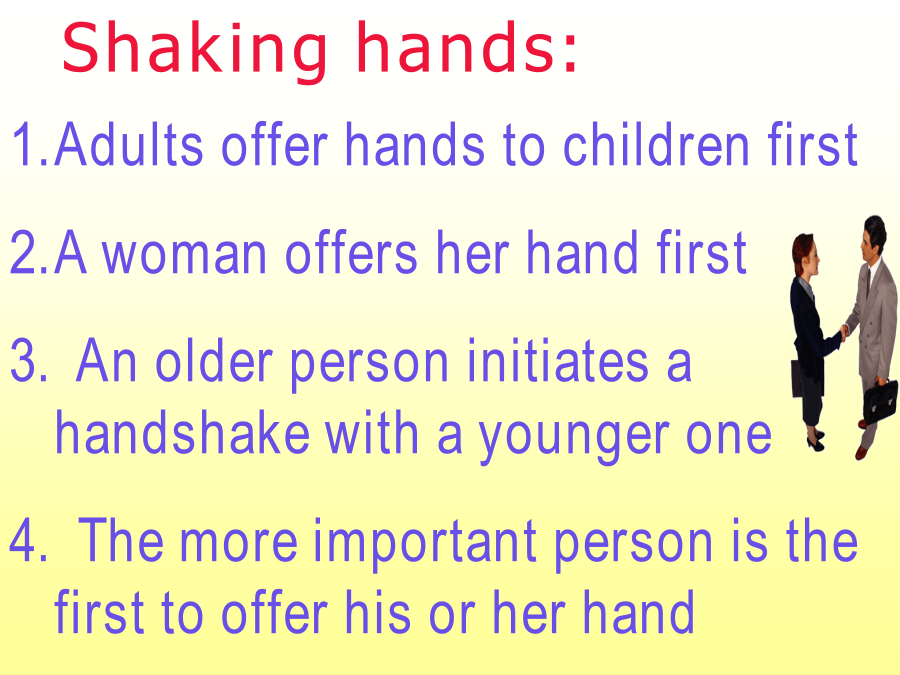 Shaking hands:

1.Adults offer hands to children first

2.A woman offers her hand first

3. An older person initiates a handshake with a younger one

4. The more important person is the first to offer his or her hand